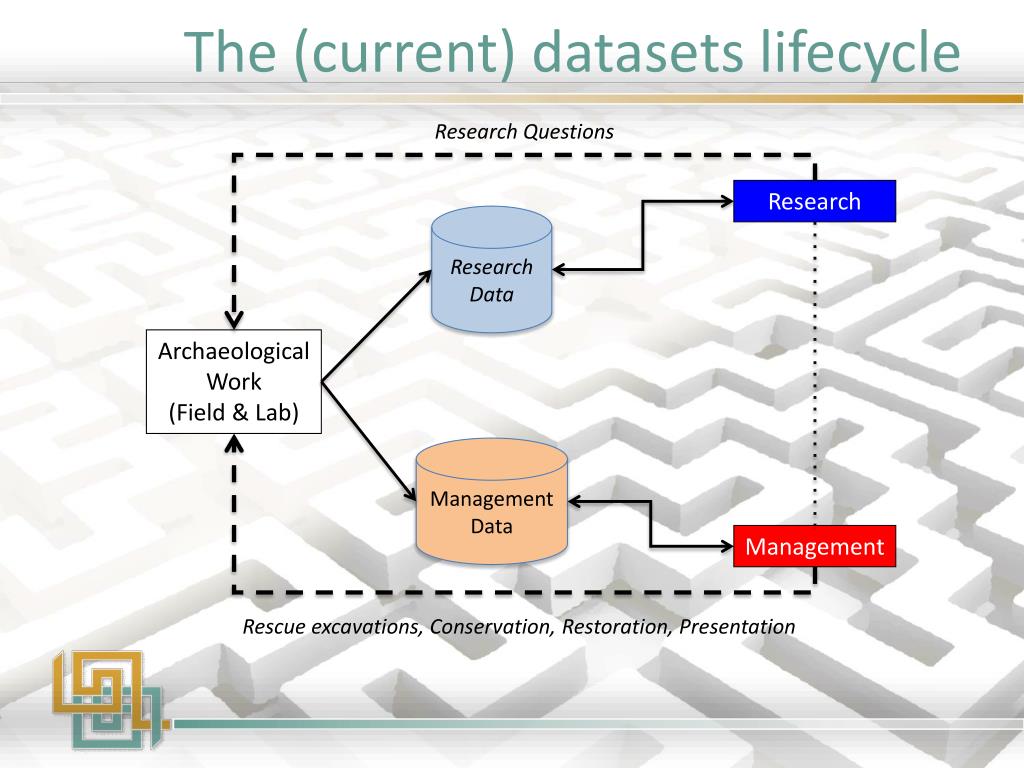 The (current) datasets lifecycle

Research Questions

Research

Research Data

Archaeological Work (Field & Lab)

Management Data

Management

Rescue excavations, Conservation, Restoration, Presentation